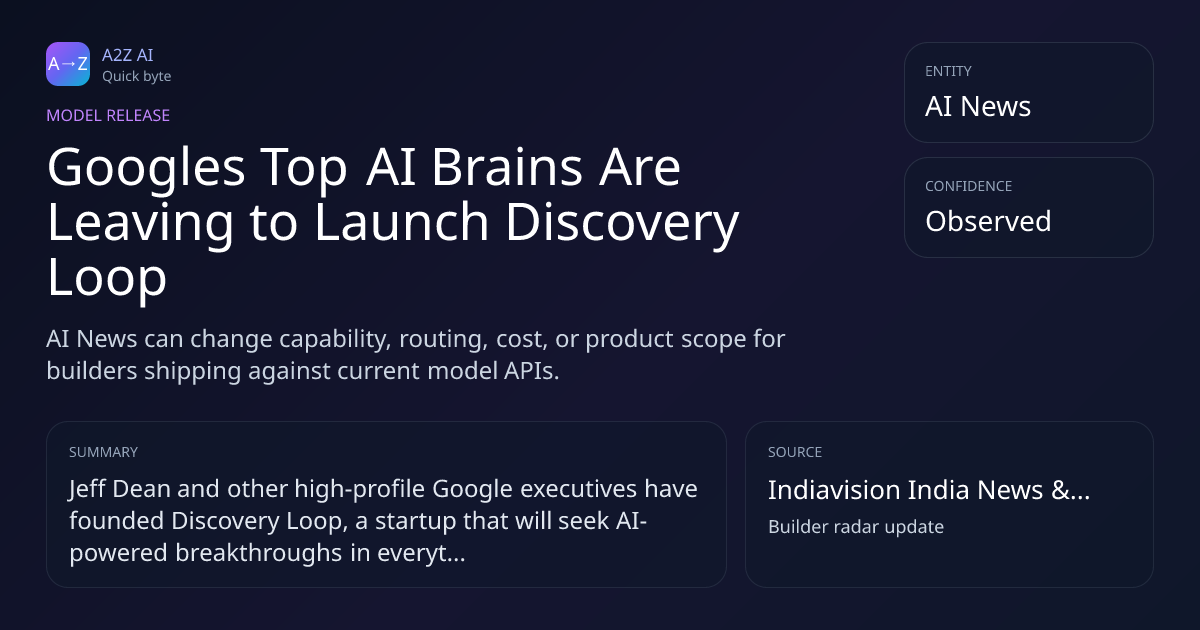 A→Z

A2Z AI
Quick byte

MODEL RELEASE

Googles Top AI Brains Are Leaving to Launch Discovery Loop

AI News can change capability, routing, cost, or product scope for builders shipping against current model APIs.

ENTITY
AI News

CONFIDENCE
Observed

SUMMARY
Jeff Dean and other high-profile Google executives have founded Discovery Loop, a startup that will seek AI-powered breakthroughs in everyt...

SOURCE
Indiavision India News &...
Builder radar update